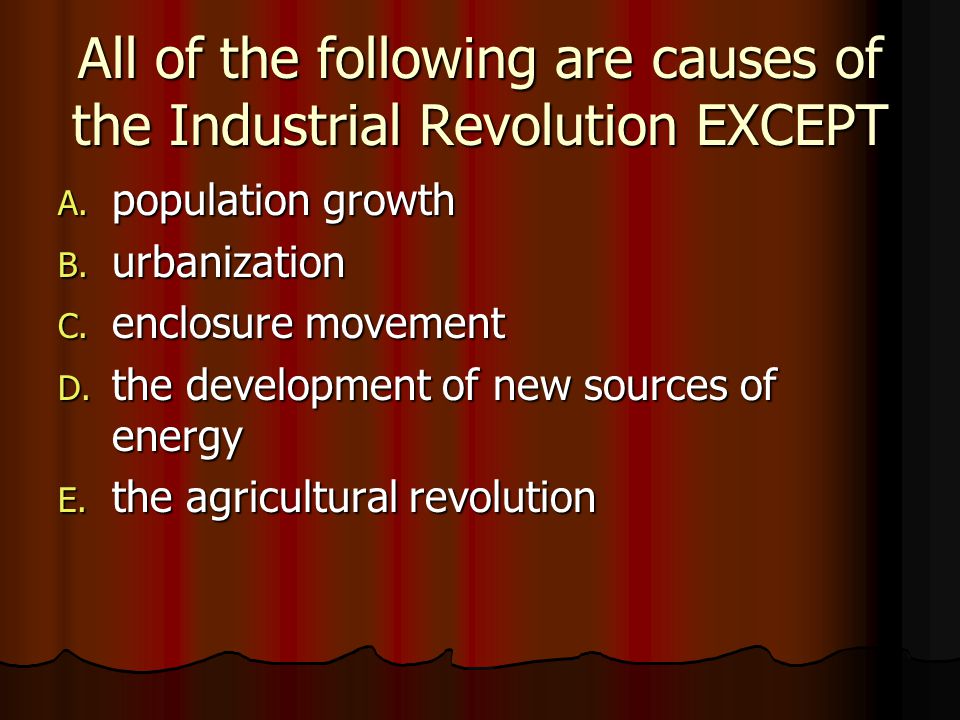 All of the following are causes of the Industrial Revolution EXCEPT

A. population growth
B. urbanization
C. enclosure movement
D. the development of new sources of energy
E. the agricultural revolution